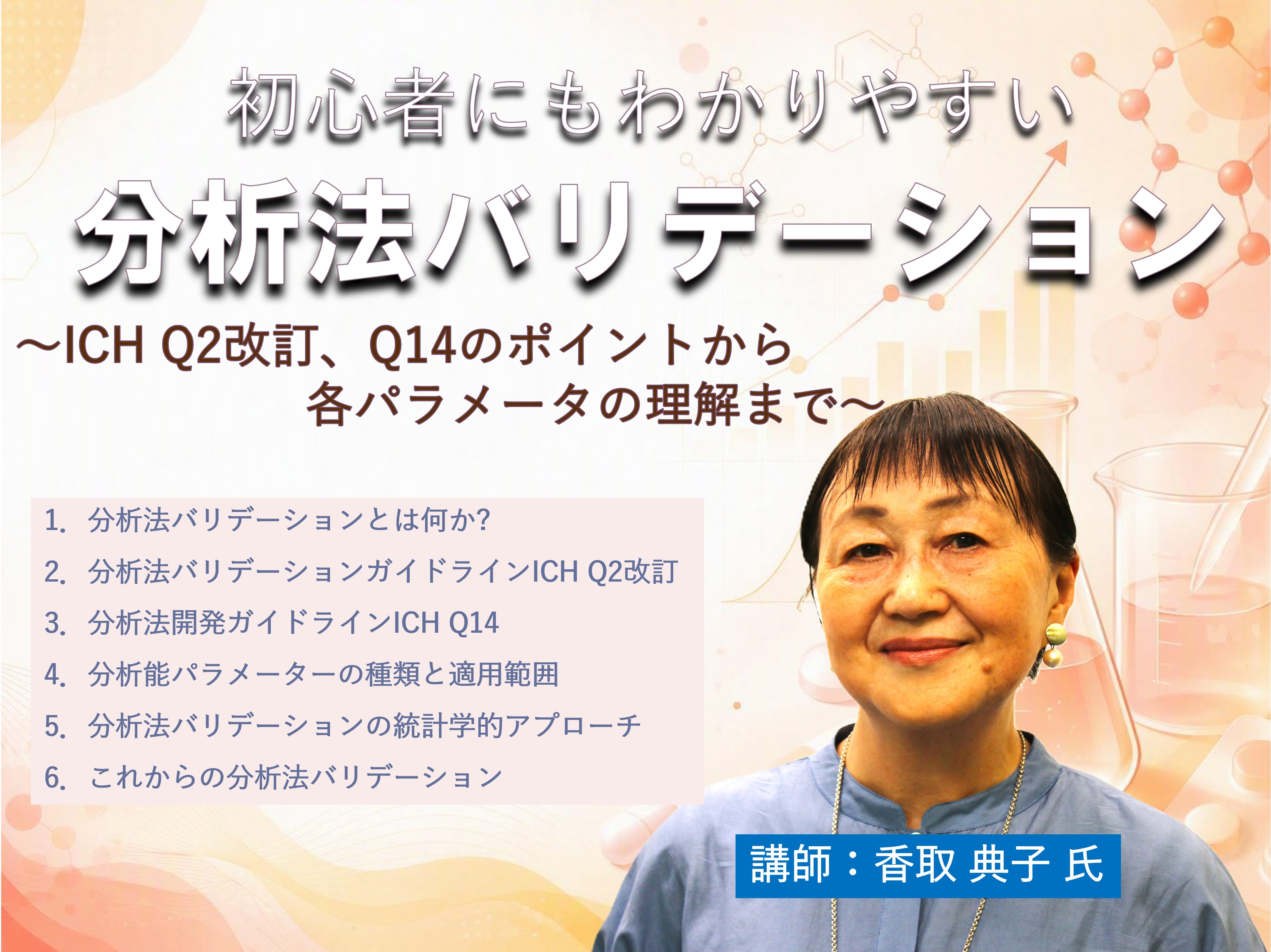 初心者にもわかりやすい

分析法バリデーション

～ICH Q2改訂、Q14のポイントから
各パラメータの理解まで～

1. 分析法バリデーションとは何か?
2. 分析法バリデーションガイドラインICH Q2改訂
3. 分析法開発ガイドラインICH Q14
4. 分析能パラメーターの種類と適用範囲
5. 分析法バリデーションの統計学的アプローチ
6. これからの分析法バリデーション

講師：香取 典子 氏